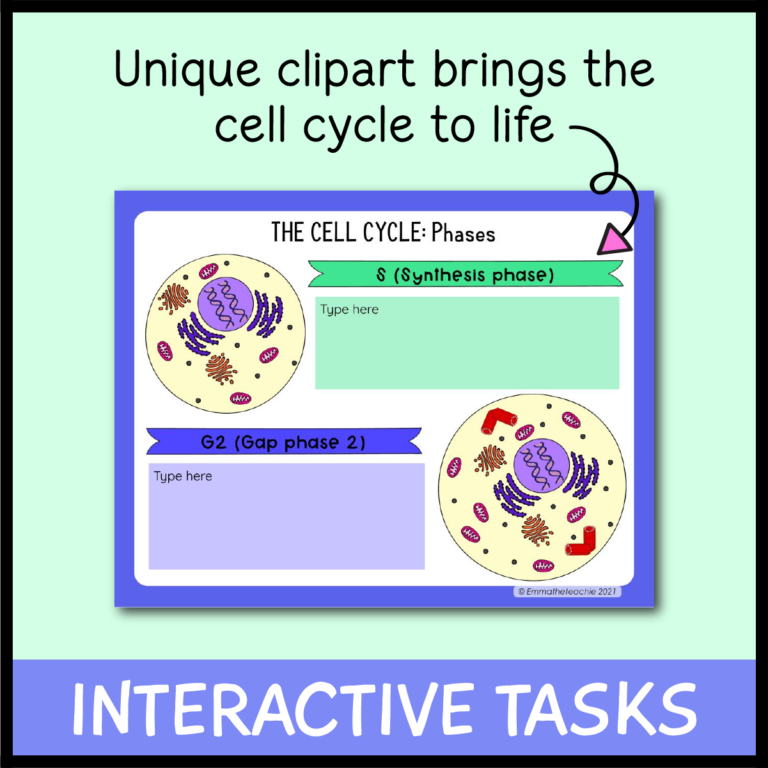 Unique clipart brings the cell cycle to life

THE CELL CYCLE: Phases

S (Synthesis phase)

Type here

G2 (Gap phase 2)

Type here

© Emmatheteachie 2021

INTERACTIVE TASKS